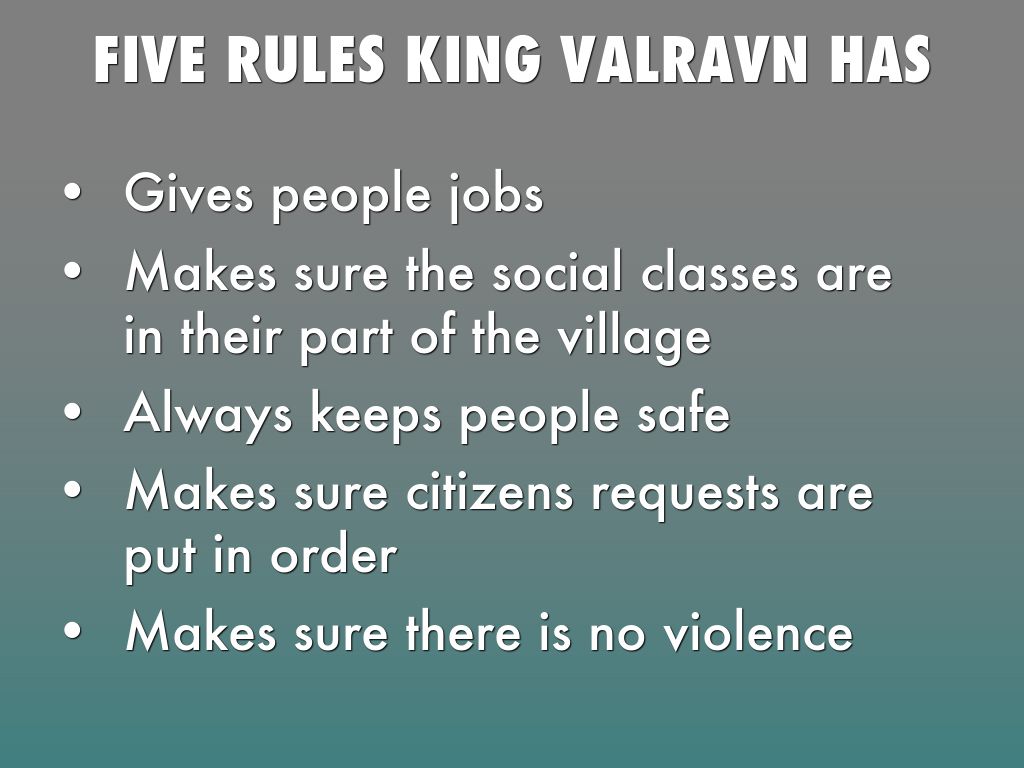 FIVE RULES KING VALRAVN HAS

• Gives people jobs
• Makes sure the social classes are in their part of the village
• Always keeps people safe
• Makes sure citizens requests are put in order
• Makes sure there is no violence